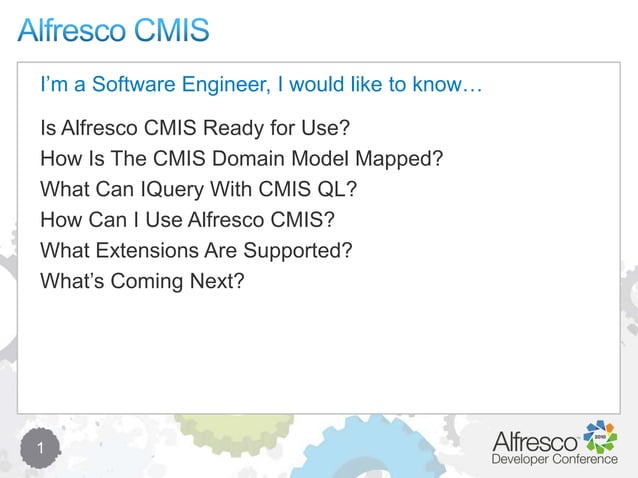 Alfresco CMIS

I'm a Software Engineer, I would like to know…

Is Alfresco CMIS Ready for Use?
How Is The CMIS Domain Model Mapped?
What Can IQuery With CMIS QL?
How Can I Use Alfresco CMIS?
What Extensions Are Supported?
What's Coming Next?

1

Alfresco
2010
Developer Conference